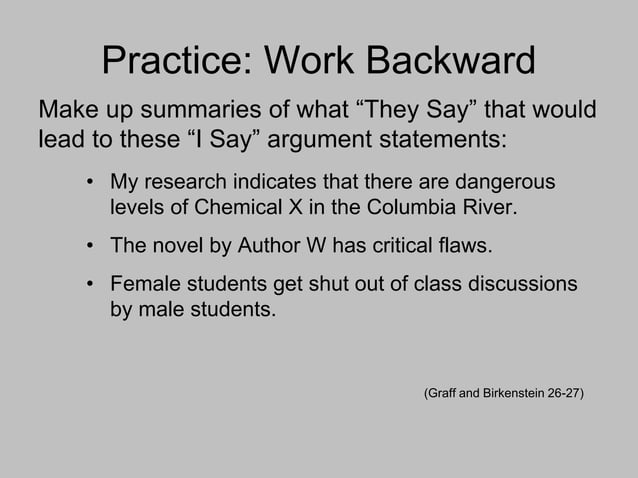 Practice: Work Backward

Make up summaries of what “They Say” that would lead to these “I Say” argument statements:

• My research indicates that there are dangerous levels of Chemical X in the Columbia River.

• The novel by Author W has critical flaws.

• Female students get shut out of class discussions by male students.

(Graff and Birkenstein 26-27)